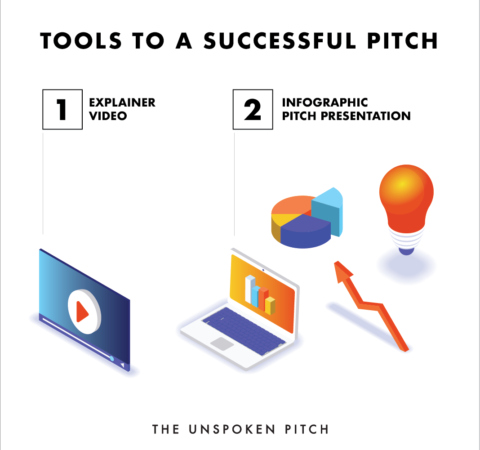 TOOLS TO A SUCCESSFUL PITCH

1 EXPLAINER VIDEO

2 INFOGRAPHIC PITCH PRESENTATION

THE UNSPOKEN PITCH